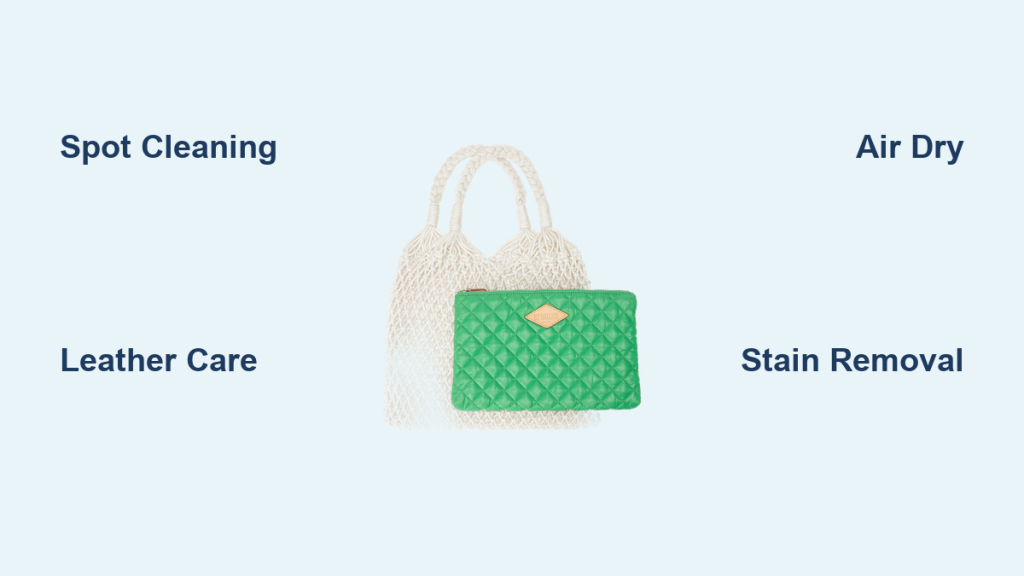 Spot Cleaning

Air Dry

Leather Care

Stain Removal